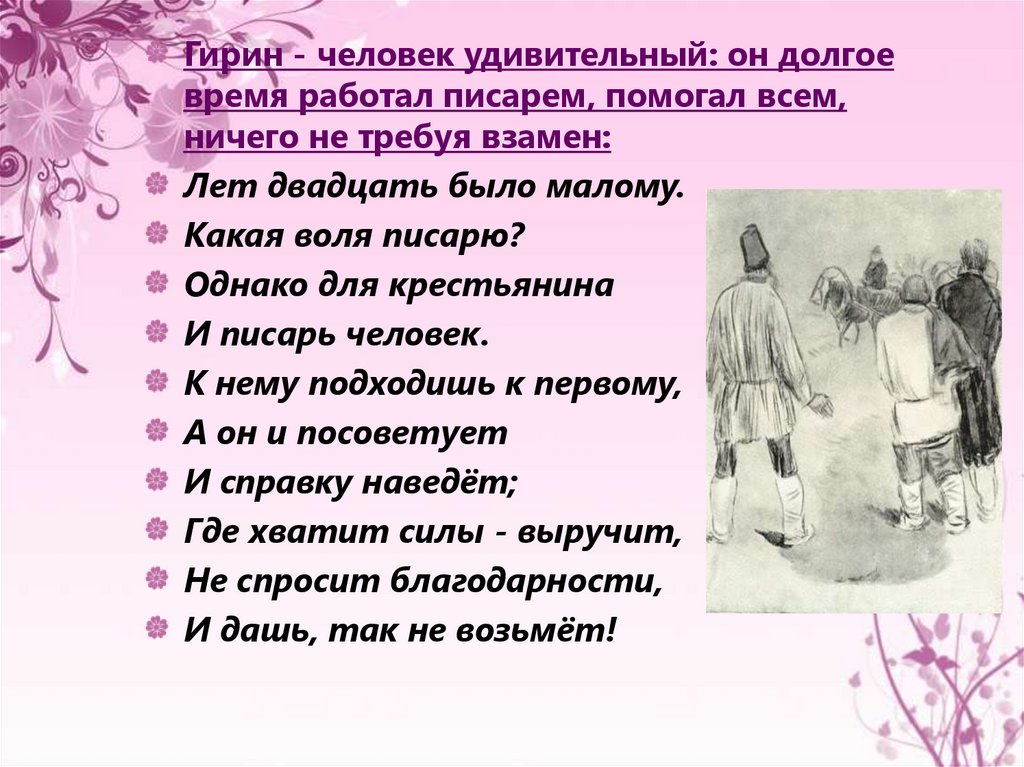 Гирин - человек удивительный: он долгое время работал писарем, помогал всем, ничего не требуя взамен:

Лет двадцать было малому.
Какая воля писарю?
Однако для крестьянина
И писарь человек.
К нему подходишь к первому,
А он и посоветует
И справку наведёт;
Где хватит силы - выручит,
Не спросит благодарности,
И дашь, так не возьмёт!